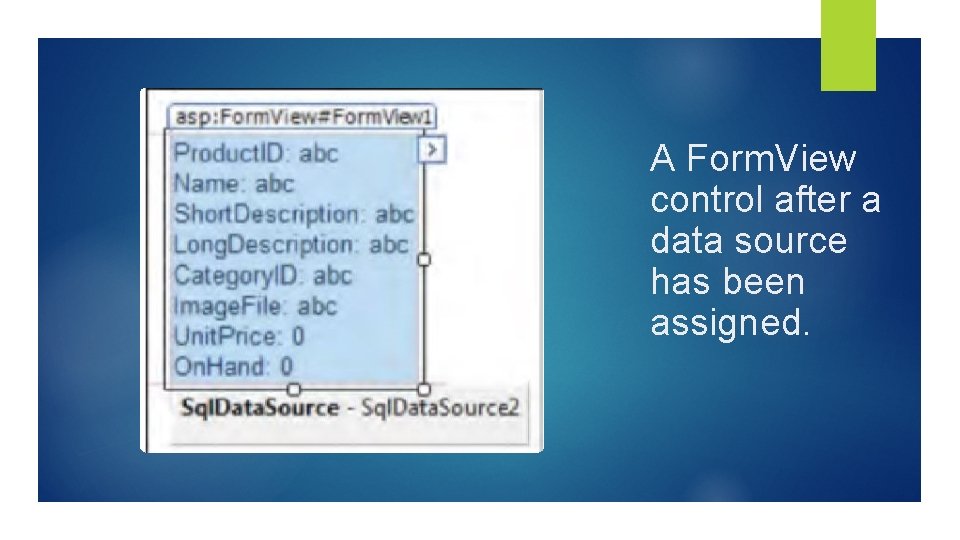 asp:FormView#FormView1
ProductID: abc
Name: abc
ShortDescription: abc
LongDescription: abc
CategoryID: abc
ImageFile: abc
UnitPrice: 0
OnHand: 0
SqlDataSource - SqlDataSource2

A FormView control after a data source has been assigned.